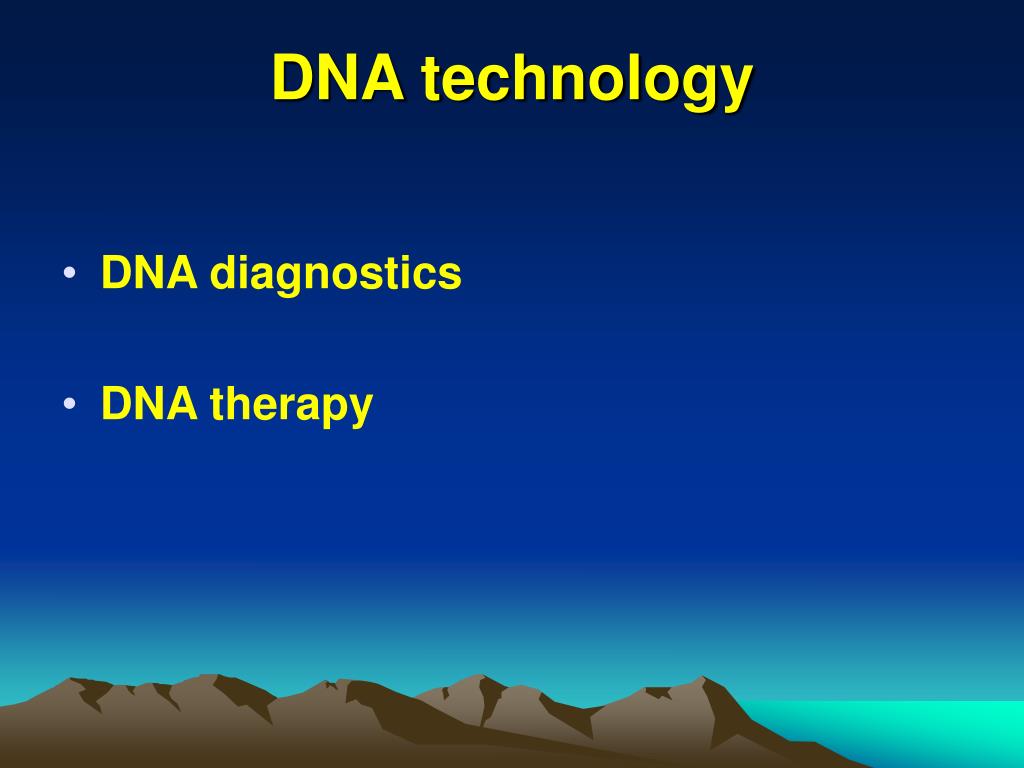 DNA technology

• DNA diagnostics

• DNA therapy